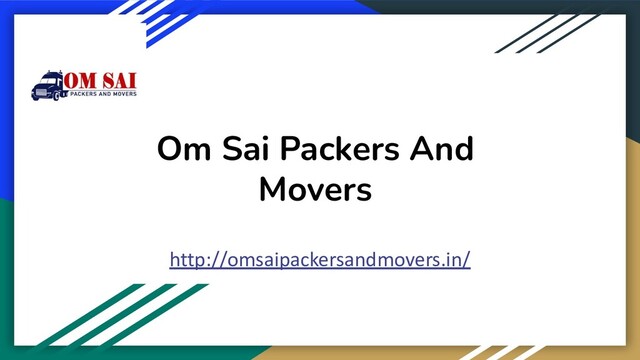 OM SAI
PACKERS AND MOVERS

Om Sai Packers And Movers

http://omsaipackersandmovers.in/